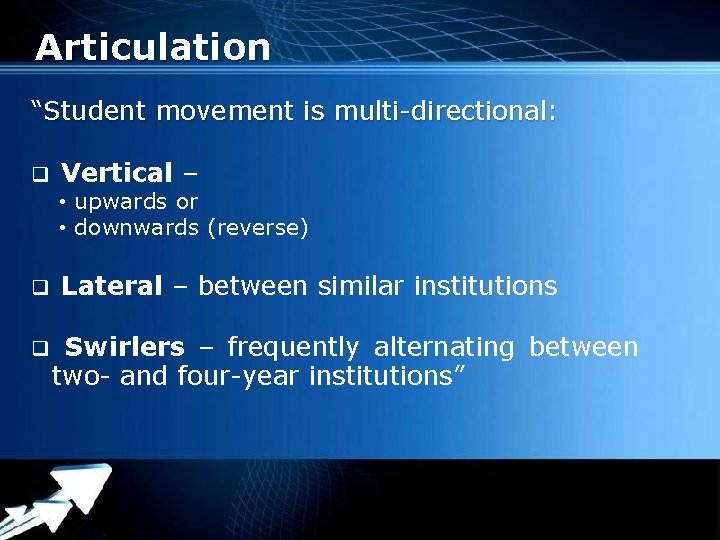 Articulation

“Student movement is multi-directional:

❑ Vertical –
• upwards or
• downwards (reverse)

❑ Lateral – between similar institutions

❑ Swirlers – frequently alternating between two- and four-year institutions”